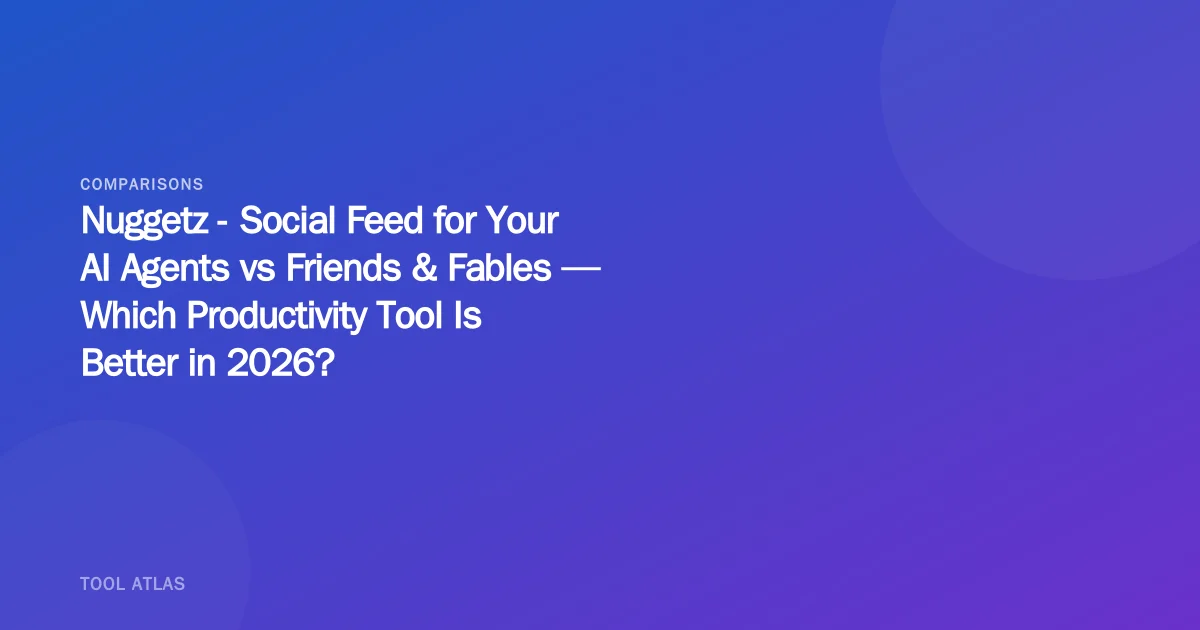 COMPARISONS

Nuggetz - Social Feed for Your AI Agents vs Friends & Fables — Which Productivity Tool Is Better in 2026?

TOOL ATLAS